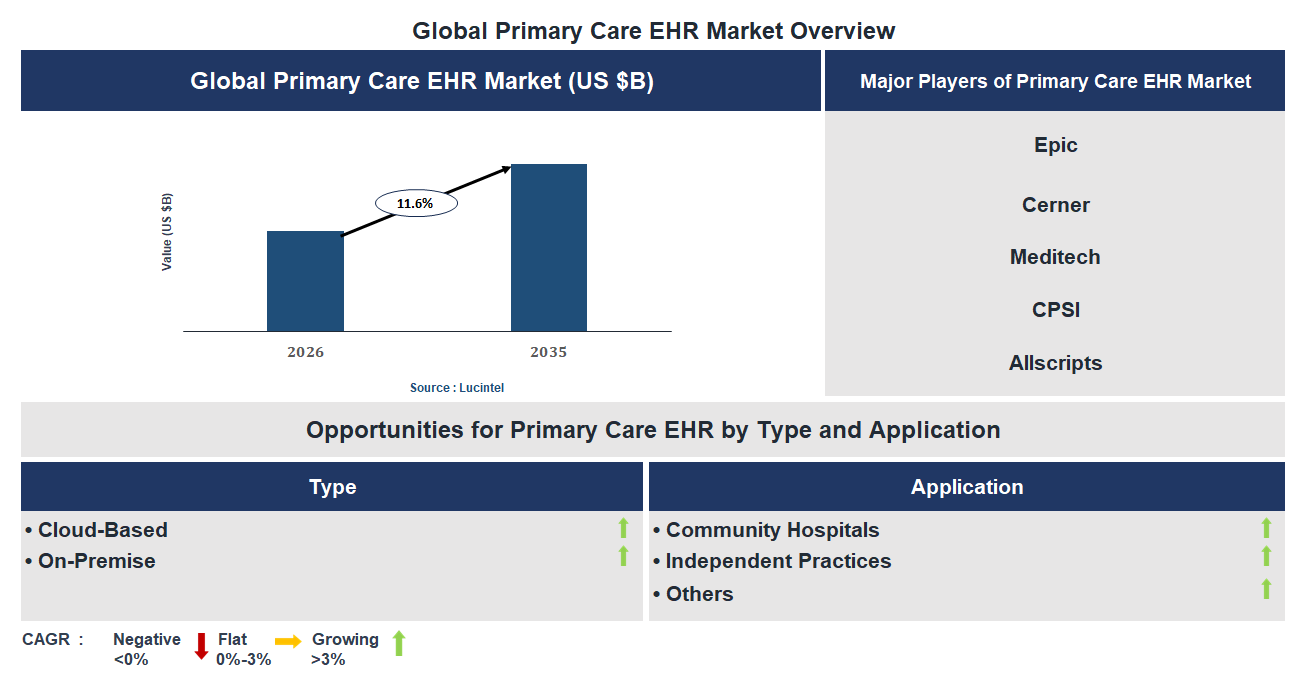 Global Primary Care EHR Market Overview

Global Primary Care EHR Market (US $B)

Value (US $B)

11.6%

2026

2035

Source : Lucintel

Major Players of Primary Care EHR Market

Epic

Cerner

Meditech

CPSI

Allscripts

Opportunities for Primary Care EHR by Type and Application

Type

• Cloud-Based
• On-Premise

Application

• Community Hospitals
• Independent Practices
• Others

CAGR : Negative <0% Flat 0%-3% Growing >3%